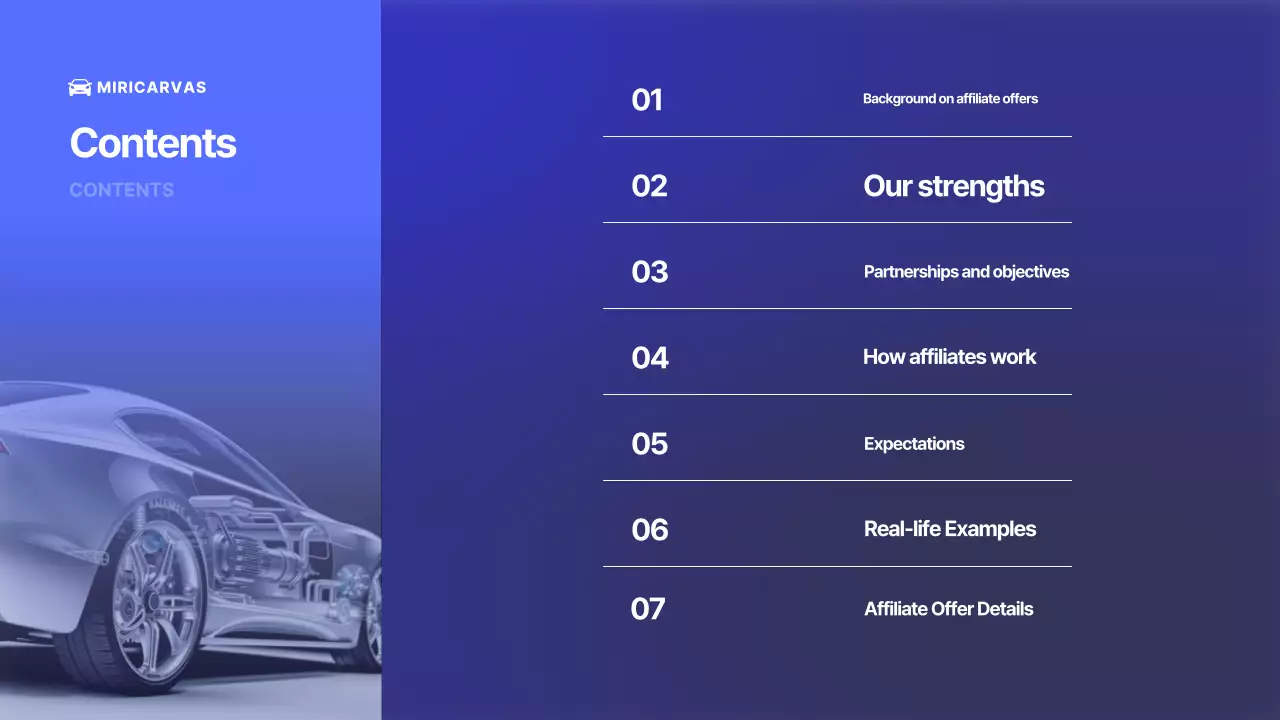 MIRICARVAS

Contents

CONTENTS

01 Background on affiliate offers

02 Our strengths

03 Partnerships and objectives

04 How affiliates work

05 Expectations

06 Real-life Examples

07 Affiliate Offer Details